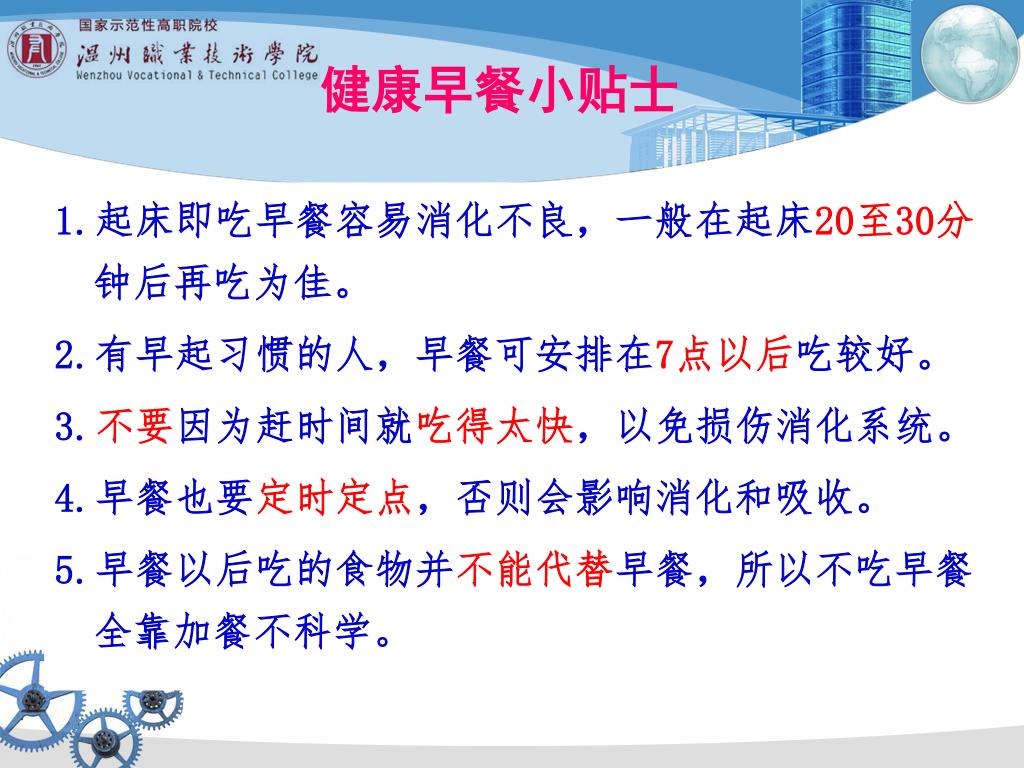 国家示范性高职院校
温州職業技術學院
Wenzhou Vocational & Technical College

健康早餐小贴士

1. 起床即吃早餐容易消化不良，一般在起床20至30分钟后再吃为佳。

2. 有早起习惯的人，早餐可安排在7点以后吃较好。

3. 不要因为赶时间就吃得太快，以免损伤消化系统。

4. 早餐也要定时定点，否则会影响消化和吸收。

5. 早餐以后吃的食物并不能代替早餐，所以不吃早餐全靠加餐不科学。